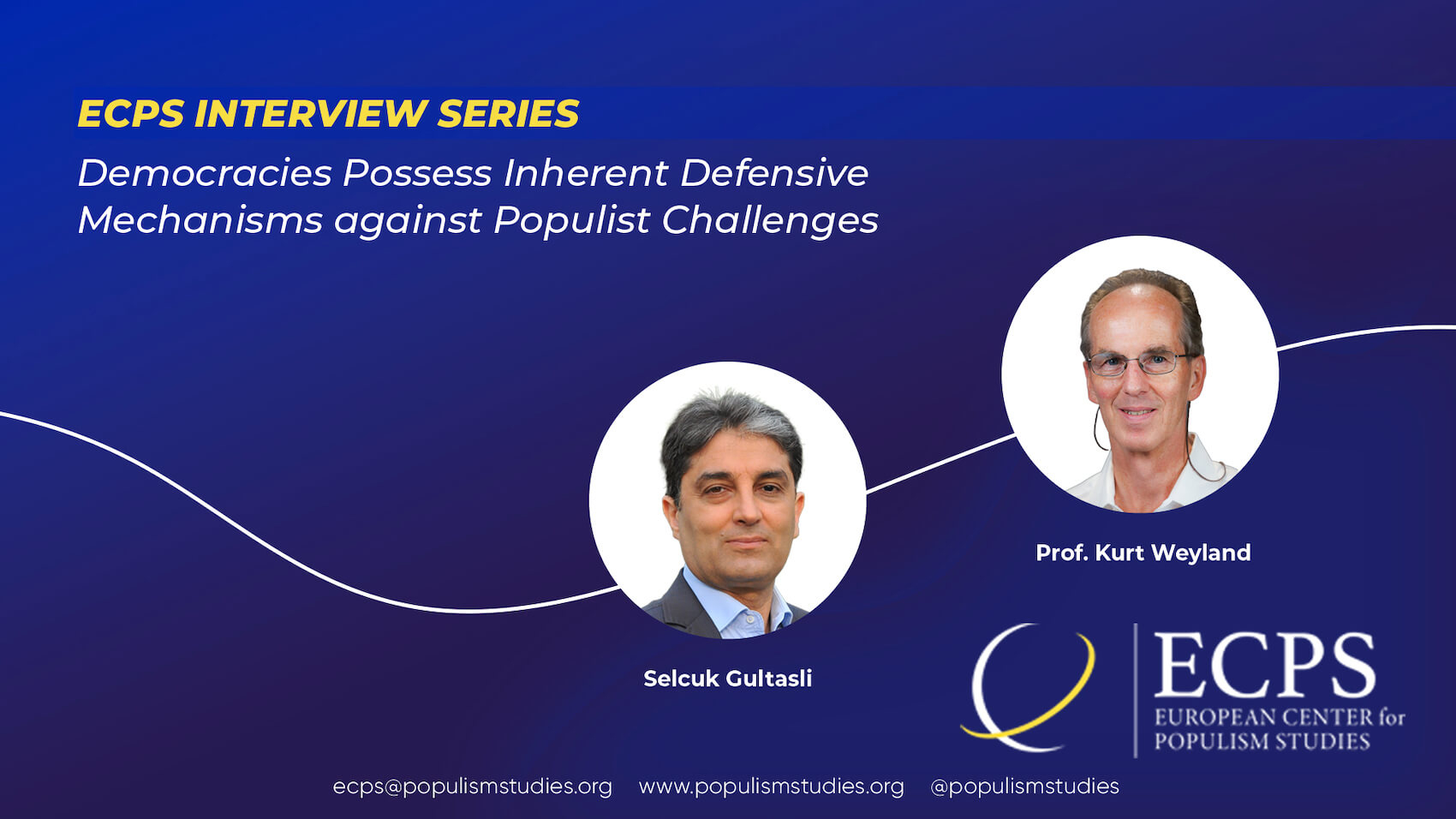 ECPS INTERVIEW SERIES

Democracies Possess Inherent Defensive Mechanisms against Populist Challenges

Prof. Kurt Weyland

Selcuk Gultasli

ECPS
EUROPEAN CENTER for POPULISM STUDIES

ecps@populismstudies.org www.populismstudies.org @populismstudies